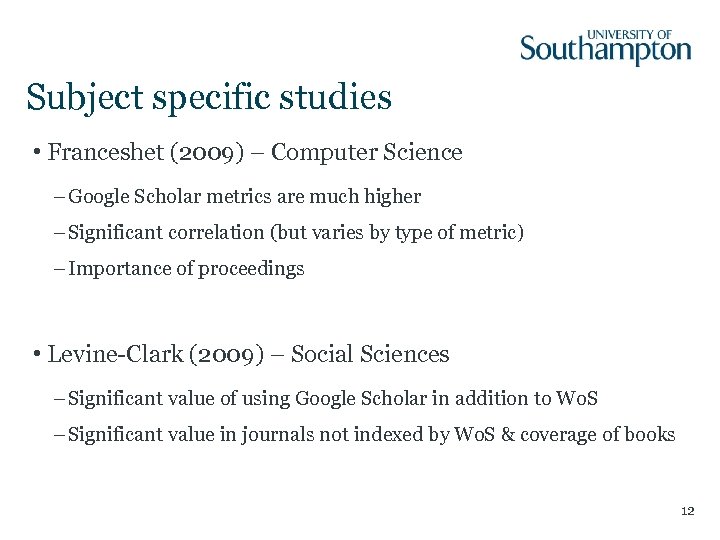 UNIVERSITY OF Southampton

Subject specific studies

• Franceshet (2009) – Computer Science

– Google Scholar metrics are much higher

– Significant correlation (but varies by type of metric)

– Importance of proceedings

• Levine-Clark (2009) – Social Sciences

– Significant value of using Google Scholar in addition to WoS

– Significant value in journals not indexed by WoS & coverage of books

12